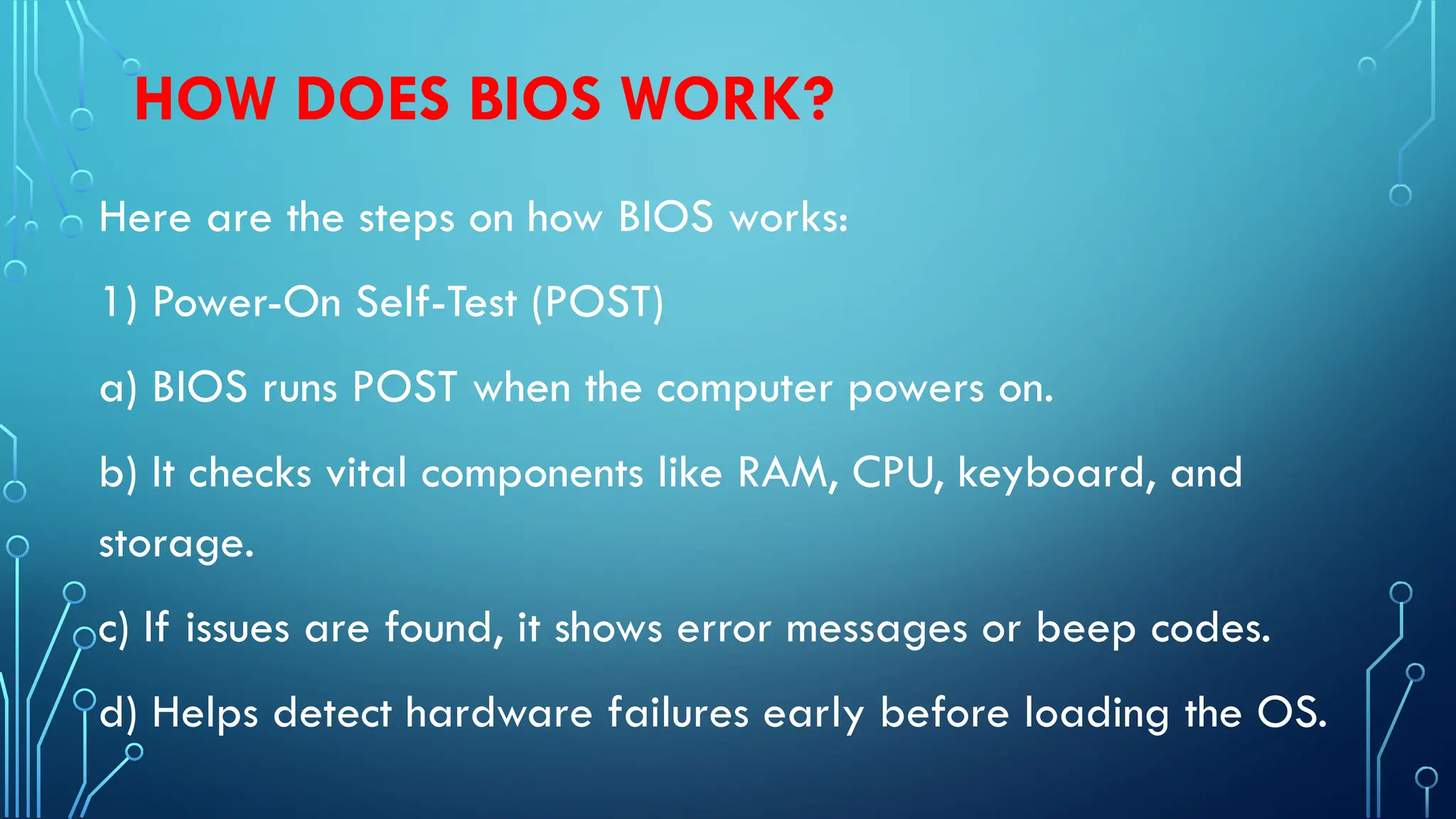 HOW DOES BIOS WORK?

Here are the steps on how BIOS works:

1) Power-On Self-Test (POST)

a) BIOS runs POST when the computer powers on.

b) It checks vital components like RAM, CPU, keyboard, and storage.

c) If issues are found, it shows error messages or beep codes.

d) Helps detect hardware failures early before loading the OS.